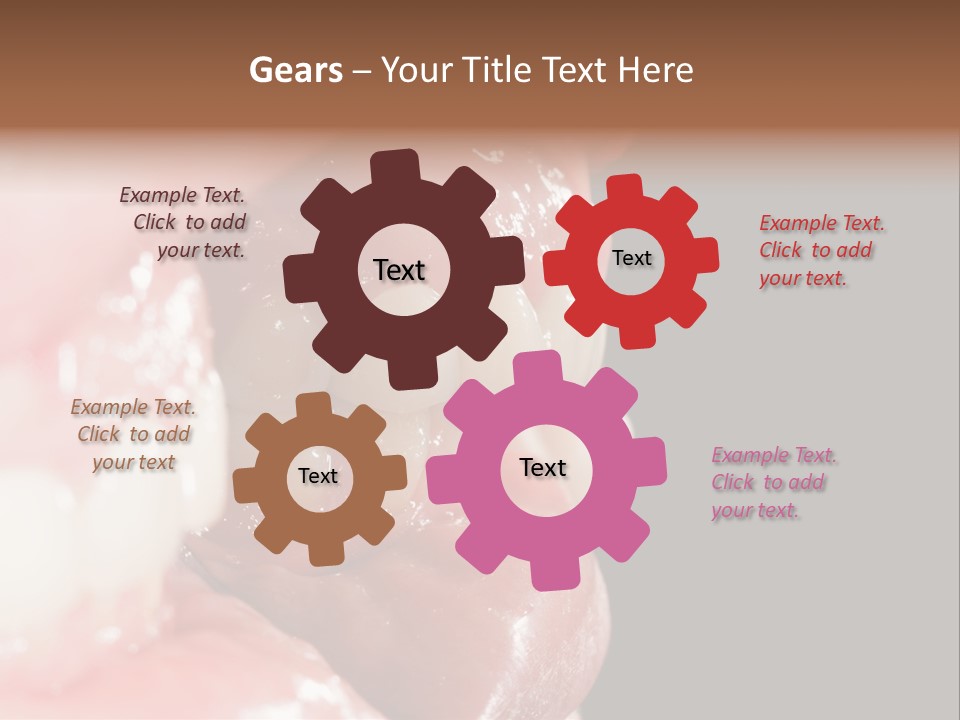 Gears – Your Title Text Here

Example Text. Click to add your text.

Text

Text

Example Text. Click to add your text.

Example Text. Click to add your text

Text

Text

Example Text. Click to add your text.